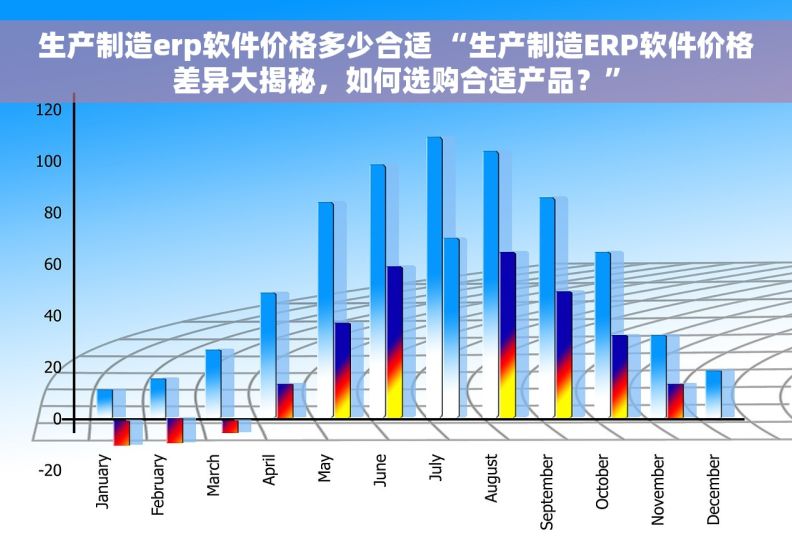 生产制造erp软件价格多少合适 “生产制造ERP软件价格差异大揭秘，如何选购合适产品？”

120
100
80
60
40
20
0
-20

January
February
March
April
May
June
July
August
September
October
November
December